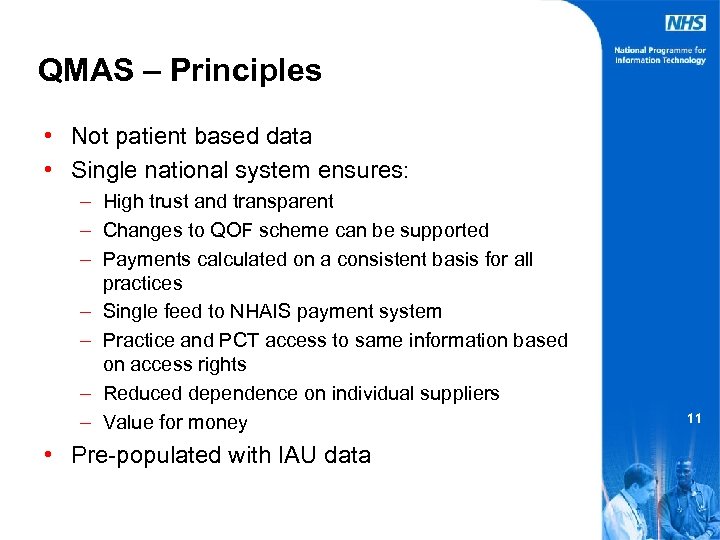 NHS

National Programme for Information Technology

QMAS – Principles

• Not patient based data
• Single national system ensures:
– High trust and transparent
– Changes to QOF scheme can be supported
– Payments calculated on a consistent basis for all practices
– Single feed to NHAIS payment system
– Practice and PCT access to same information based on access rights
– Reduced dependence on individual suppliers
– Value for money
• Pre-populated with IAU data

11